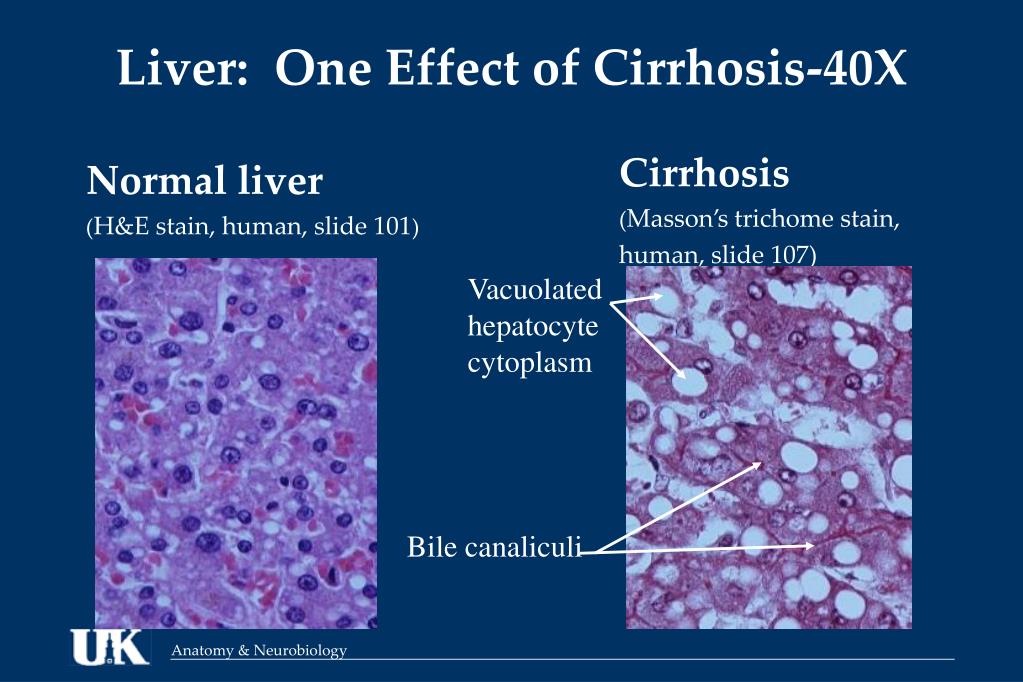 Liver: One Effect of Cirrhosis-40X

Normal liver
(H&E stain, human, slide 101)

Cirrhosis
(Masson's trichome stain, human, slide 107)

Vacuolated hepatocyte cytoplasm

Bile canaliculi

UK

Anatomy & Neurobiology